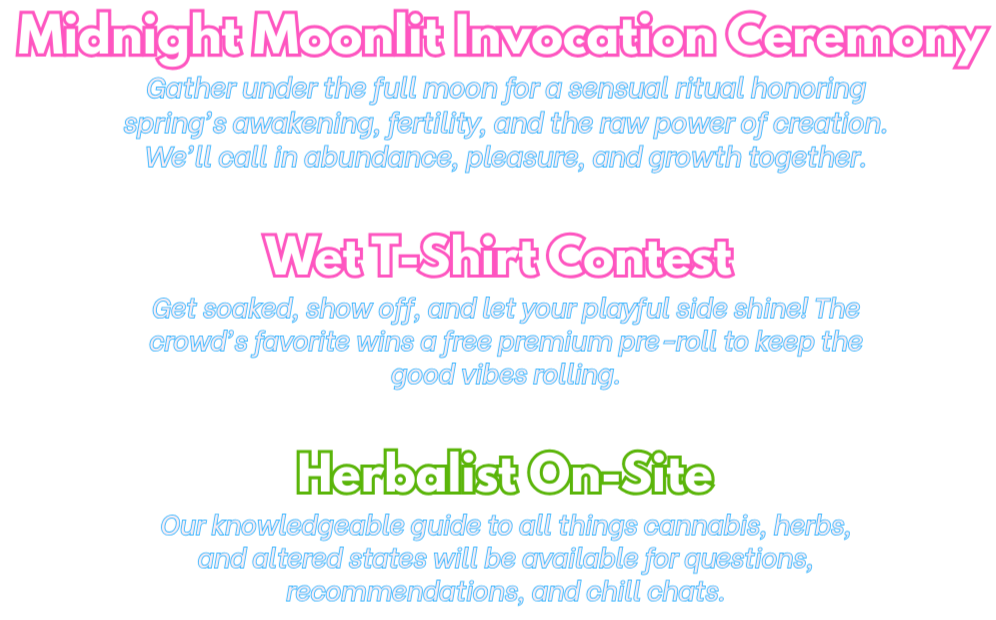 Midnight Moonlit Invocation Ceremony

Gather under the full moon for a sensual ritual honoring spring's awakening, fertility, and the raw power of creation. We'll call in abundance, pleasure, and growth together.

Wet T-Shirt Contest

Get soaked, show off, and let your playful side shine! The crowd's favorite wins a free premium pre-roll to keep the good vibes rolling.

Herbalist On-Site

Our knowledgeable guide to all things cannabis, herbs, and altered states will be available for questions, recommendations, and chill chats.